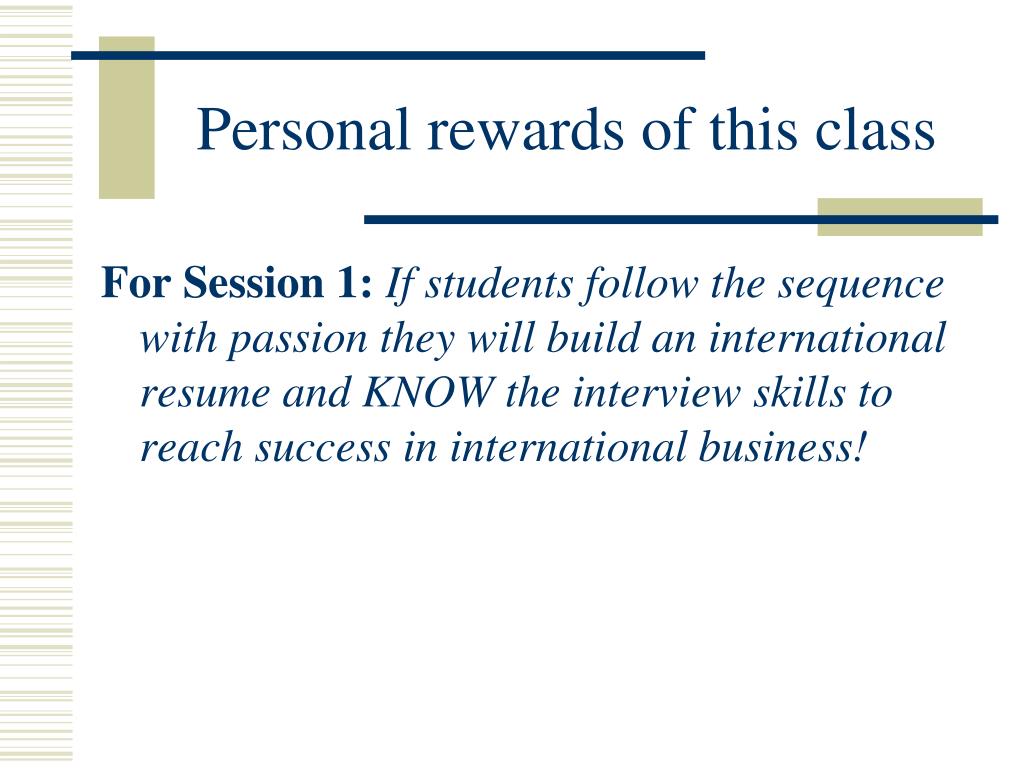 Personal rewards of this class

For Session 1: If students follow the sequence with passion they will build an international resume and KNOW the interview skills to reach success in international business!